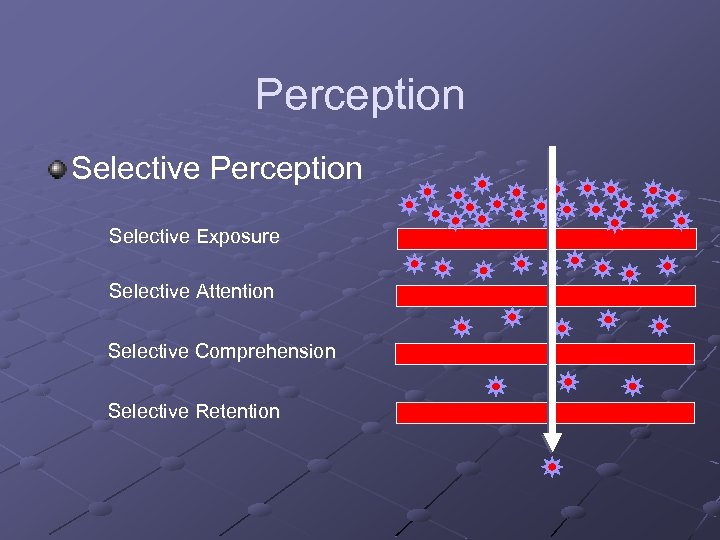 Perception

Selective Perception

Selective Exposure

Selective Attention

Selective Comprehension

Selective Retention